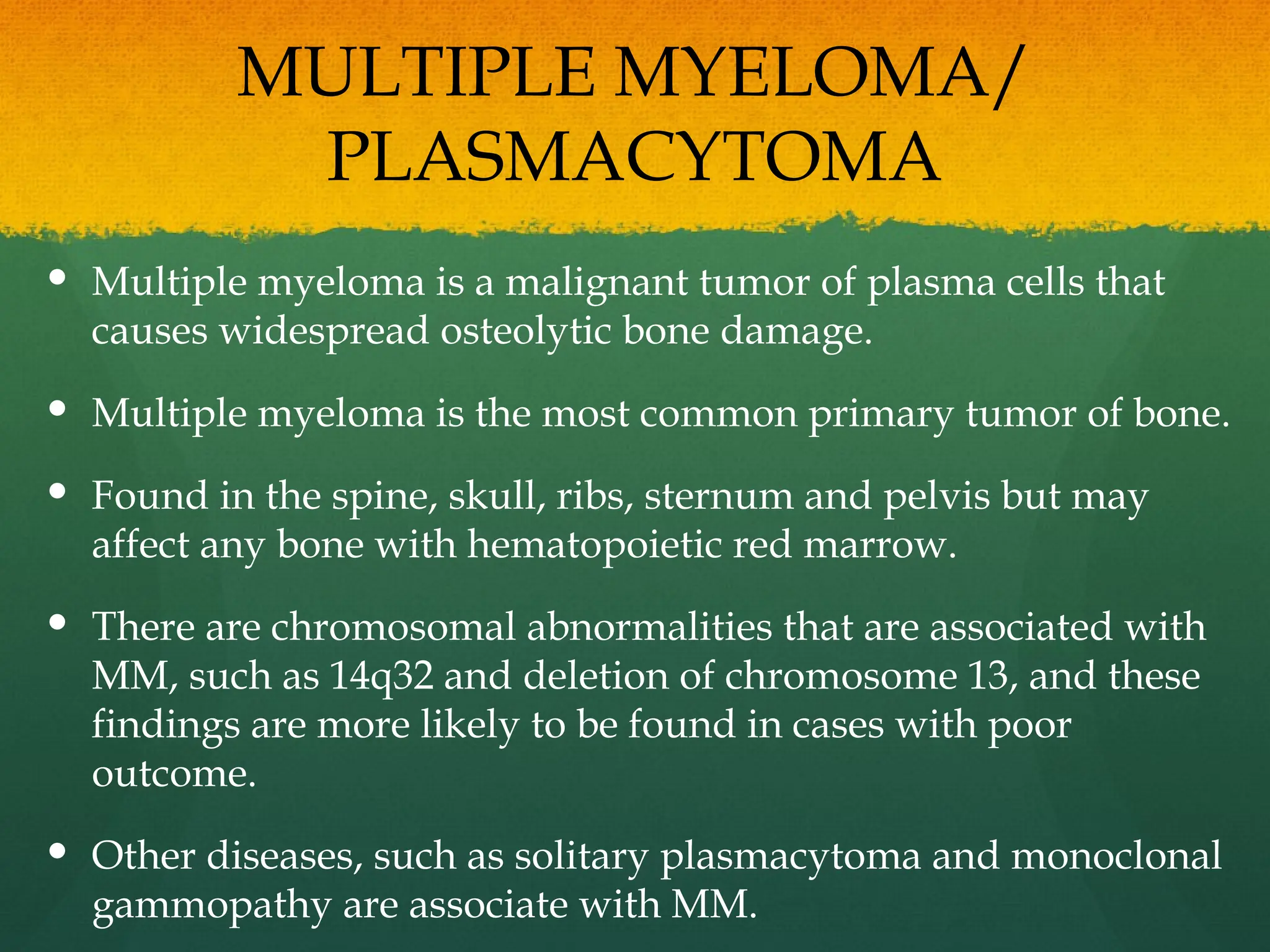 MULTIPLE MYELOMA/ PLASMACYTOMA

• Multiple myeloma is a malignant tumor of plasma cells that causes widespread osteolytic bone damage.

• Multiple myeloma is the most common primary tumor of bone.

• Found in the spine, skull, ribs, sternum and pelvis but may affect any bone with hematopoietic red marrow.

• There are chromosomal abnormalities that are associated with MM, such as 14q32 and deletion of chromosome 13, and these findings are more likely to be found in cases with poor outcome.

• Other diseases, such as solitary plasmacytoma and monoclonal gammopathy are associate with MM.